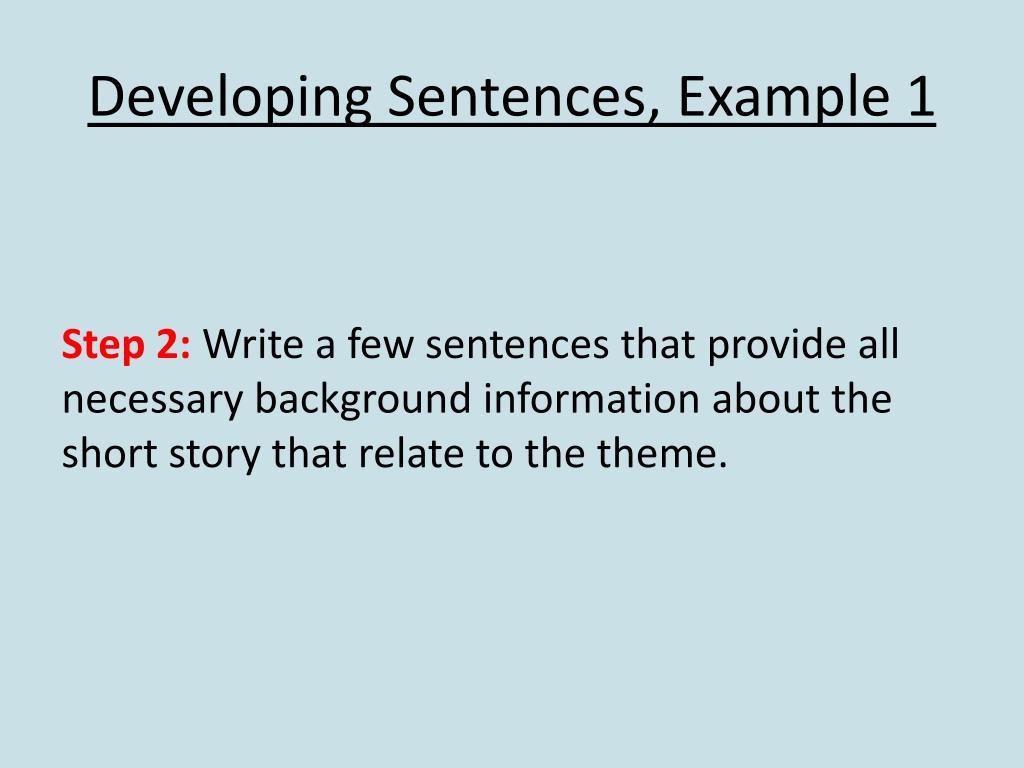 Developing Sentences, Example 1

Step 2: Write a few sentences that provide all necessary background information about the short story that relate to the theme.